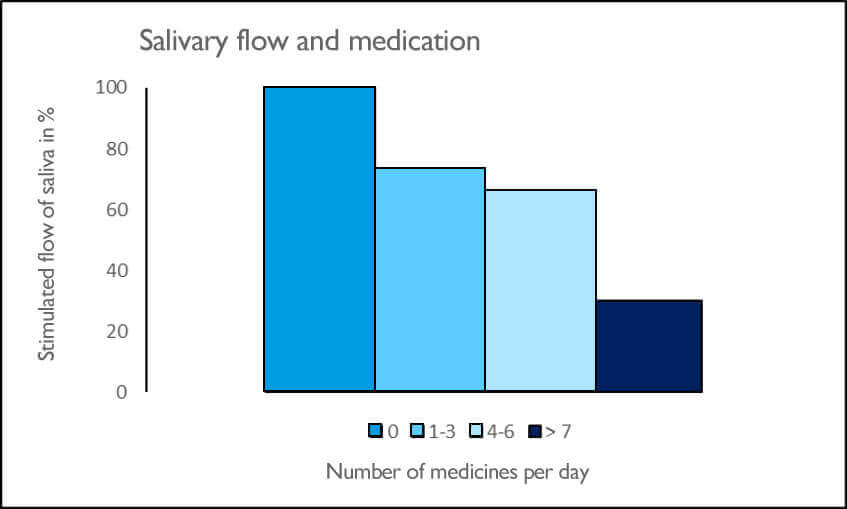 Salivary flow and medication

Stimulated flow of saliva in %

100
80
60
40
20
0

0 1-3 4-6 > 7

Number of medicines per day